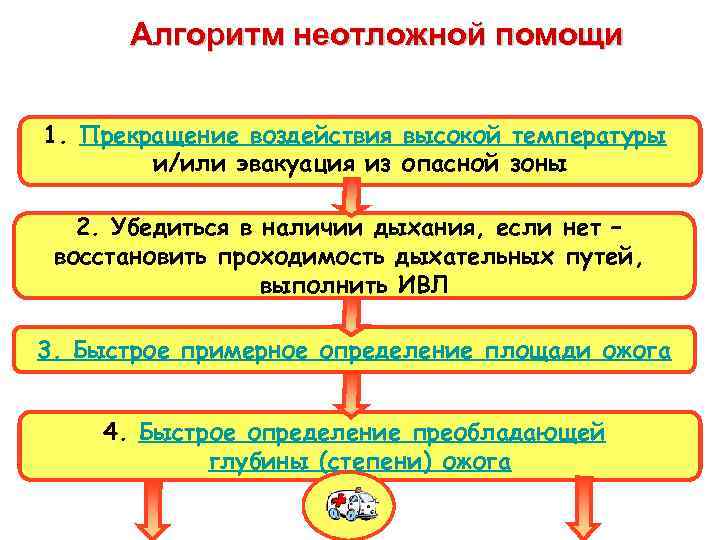 Алгоритм неотложной помощи

1. Прекращение воздействия высокой температуры и/или эвакуация из опасной зоны

2. Убедиться в наличии дыхания, если нет – восстановить проходимость дыхательных путей, выполнить ИВЛ

3. Быстрое примерное определение площади ожога

4. Быстрое определение преобладающей глубины (степени) ожога